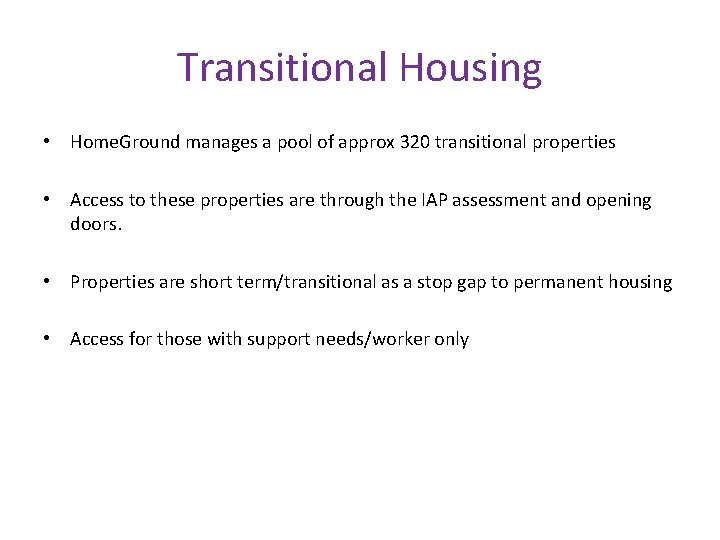 Transitional Housing

• HomeGround manages a pool of approx 320 transitional properties

• Access to these properties are through the IAP assessment and opening doors.

• Properties are short term/transitional as a stop gap to permanent housing

• Access for those with support needs/worker only